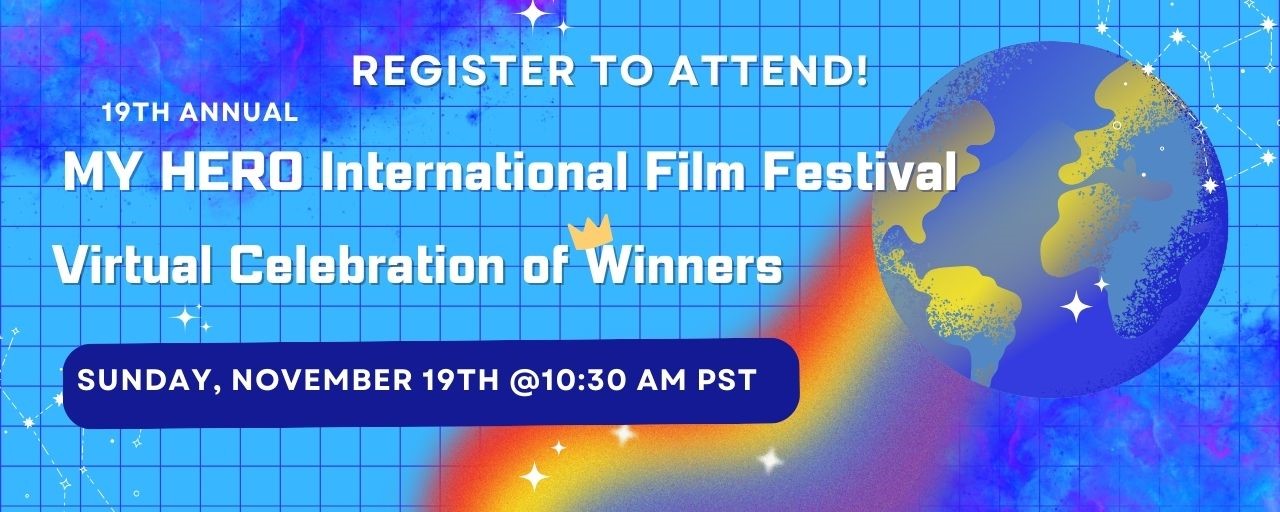 REGISTER TO ATTEND!

19TH ANNUAL

MY HERO International Film Festival

Virtual Celebration of Winners

SUNDAY, NOVEMBER 19TH @10:30 AM PST